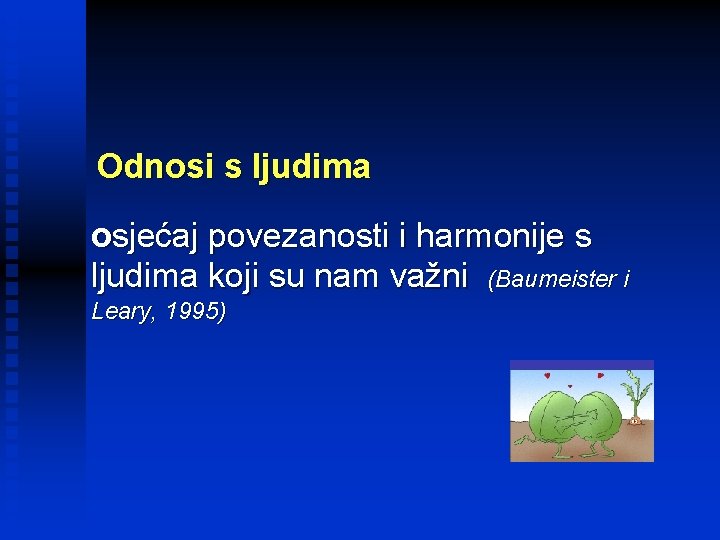 Odnosi s ljudima

osjećaj povezanosti i harmonije s ljudima koji su nam važni (Baumeister i Leary, 1995)